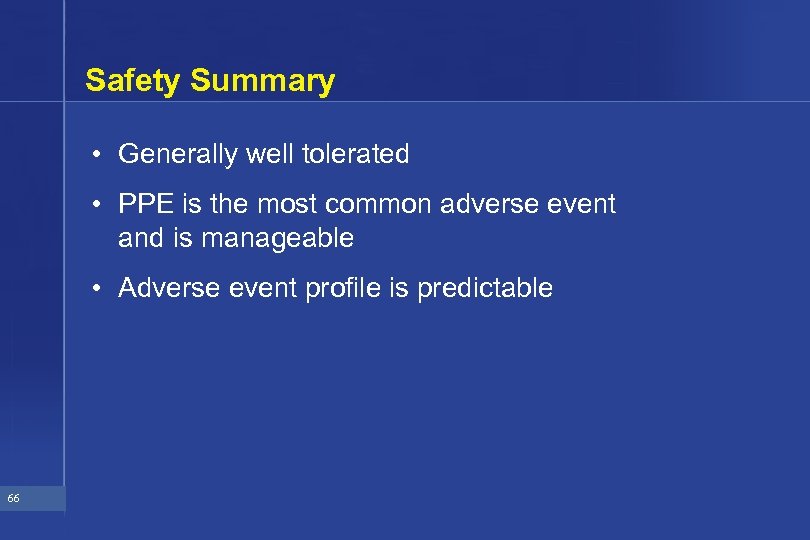 Safety Summary

• Generally well tolerated

• PPE is the most common adverse event and is manageable

• Adverse event profile is predictable

66